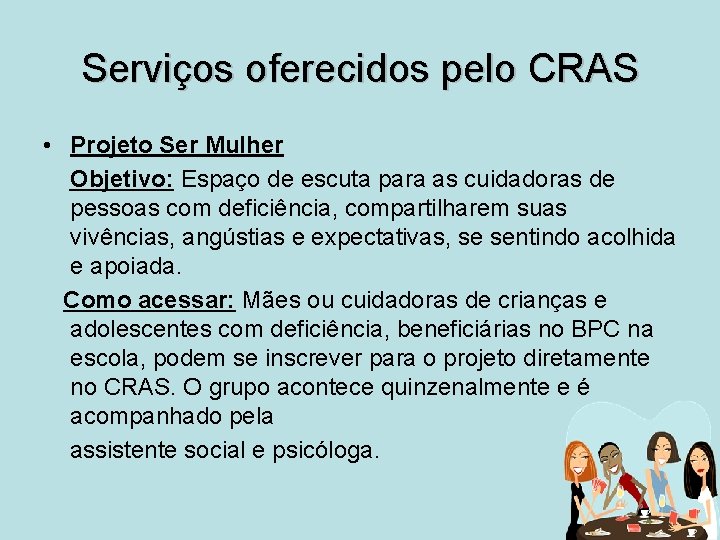 Serviços oferecidos pelo CRAS

• Projeto Ser Mulher

Objetivo: Espaço de escuta para as cuidadoras de pessoas com deficiência, compartilharem suas vivências, angústias e expectativas, se sentindo acolhida e apoiada.

Como acessar: Mães ou cuidadoras de crianças e adolescentes com deficiência, beneficiárias no BPC na escola, podem se inscrever para o projeto diretamente no CRAS. O grupo acontece quinzenalmente e é acompanhado pela

assistente social e psicóloga.